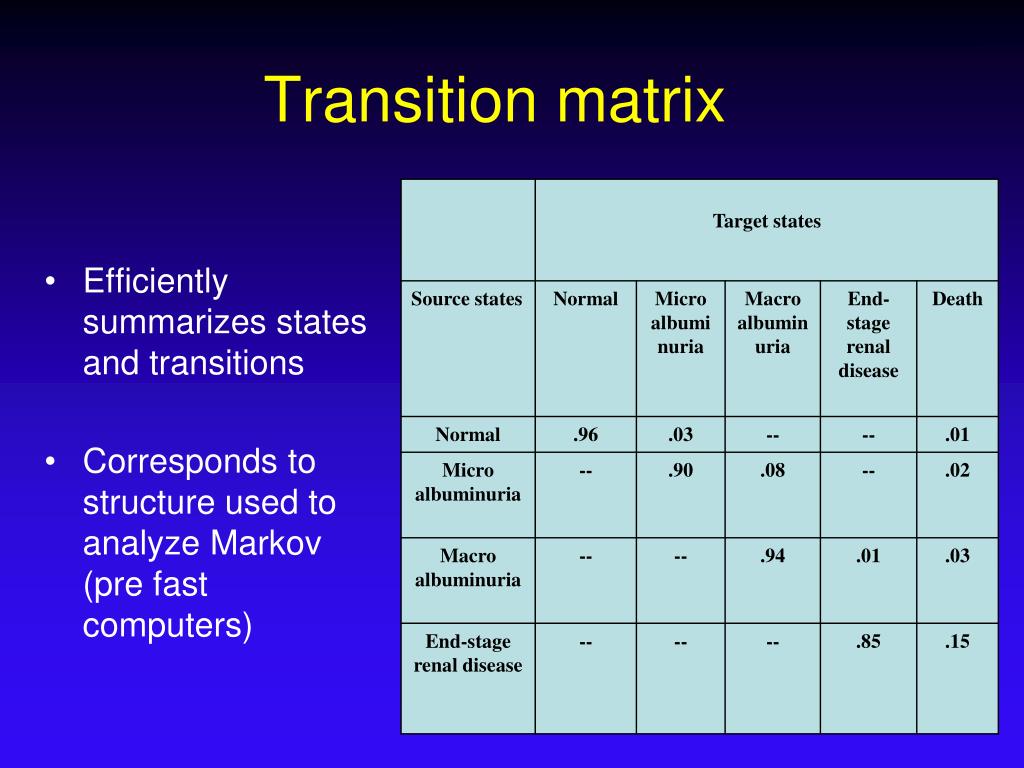 Transition matrix

• Efficiently summarizes states and transitions

• Corresponds to structure used to analyze Markov (pre fast computers)

| | Target states | | | | |
|---|---|---|---|---|---|
| Source states | Normal | Micro albumi nuria | Macro albumin uria | End-stage renal disease | Death |
| Normal | .96 | .03 | -- | -- | .01 |
| Micro albuminuria | -- | .90 | .08 | -- | .02 |
| Macro albuminuria | -- | -- | .94 | .01 | .03 |
| End-stage renal disease | -- | -- | -- | .85 | .15 |